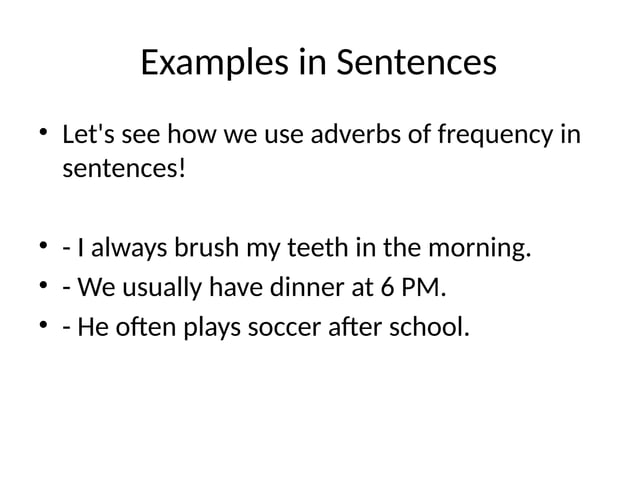 Examples in Sentences

• Let's see how we use adverbs of frequency in sentences!

• - I always brush my teeth in the morning.
• - We usually have dinner at 6 PM.
• - He often plays soccer after school.